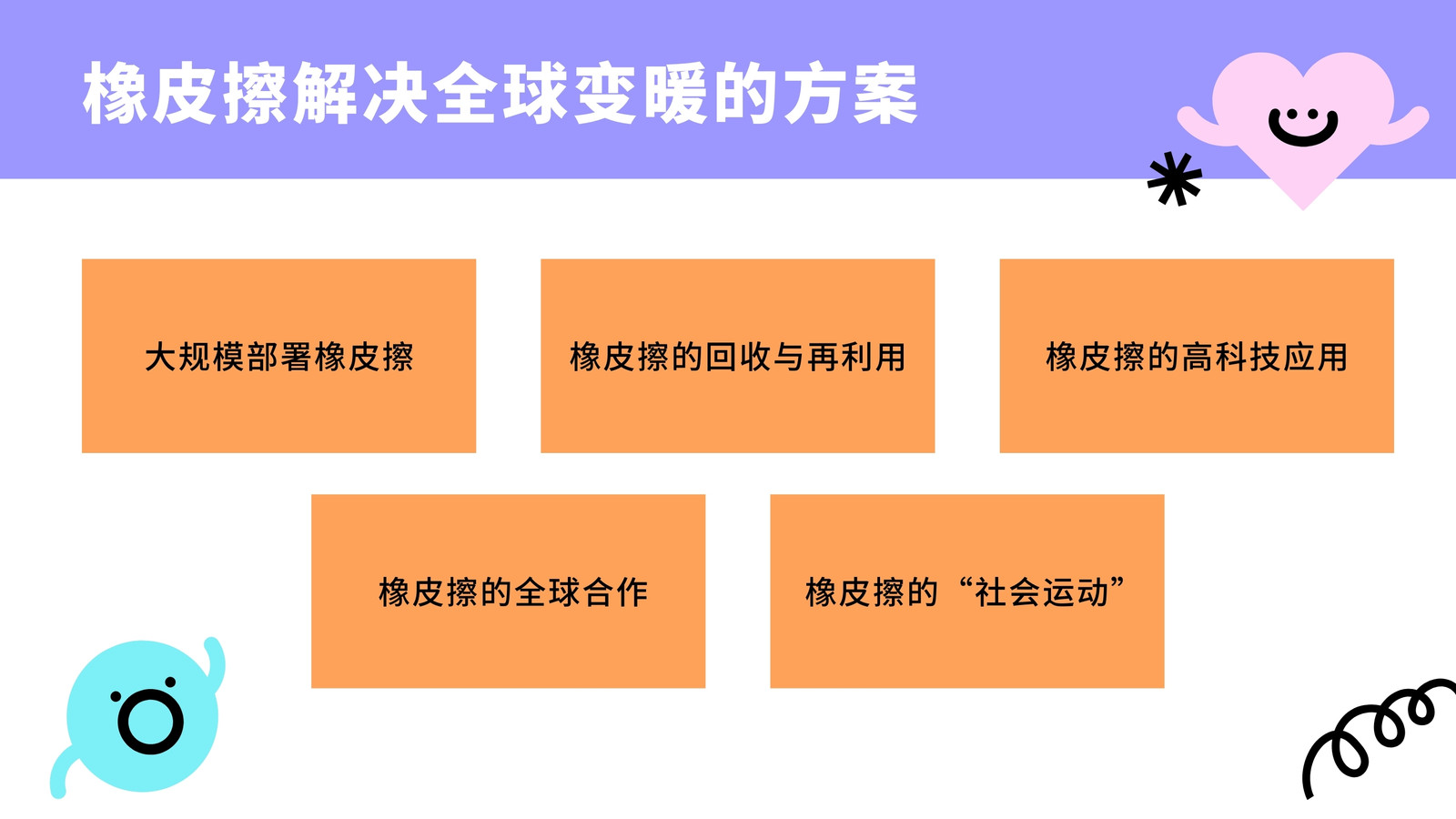 橡皮擦解决全球变暖的方案

大规模部署橡皮擦

橡皮擦的回收与再利用

橡皮擦的高科技应用

橡皮擦的全球合作

橡皮擦的“社会运动”